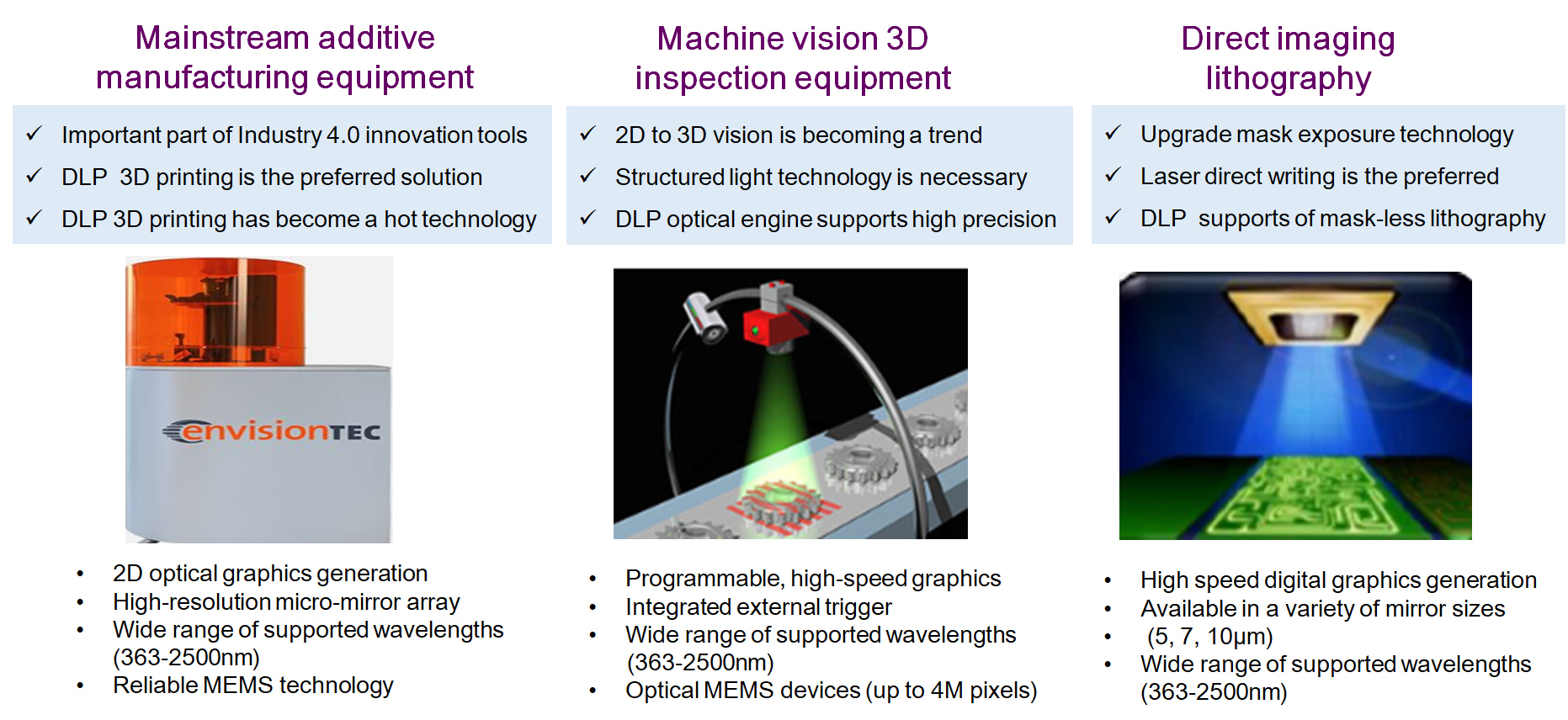 Mainstream additive manufacturing equipment

✓ Important part of Industry 4.0 innovation tools
✓ DLP 3D printing is the preferred solution
✓ DLP 3D printing has become a hot technology

envisionTEC

• 2D optical graphics generation
• High-resolution micro-mirror array
• Wide range of supported wavelengths (363-2500nm)
• Reliable MEMS technology

Machine vision 3D inspection equipment

✓ 2D to 3D vision is becoming a trend
✓ Structured light technology is necessary
✓ DLP optical engine supports high precision

• Programmable, high-speed graphics
• Integrated external trigger
• Wide range of supported wavelengths (363-2500nm)
• Optical MEMS devices (up to 4M pixels)

Direct imaging lithography

✓ Upgrade mask exposure technology
✓ Laser direct writing is the preferred
✓ DLP supports of mask-less lithography

• High speed digital graphics generation
• Available in a variety of mirror sizes
• (5, 7, 10μm)
• Wide range of supported wavelengths (363-2500nm)